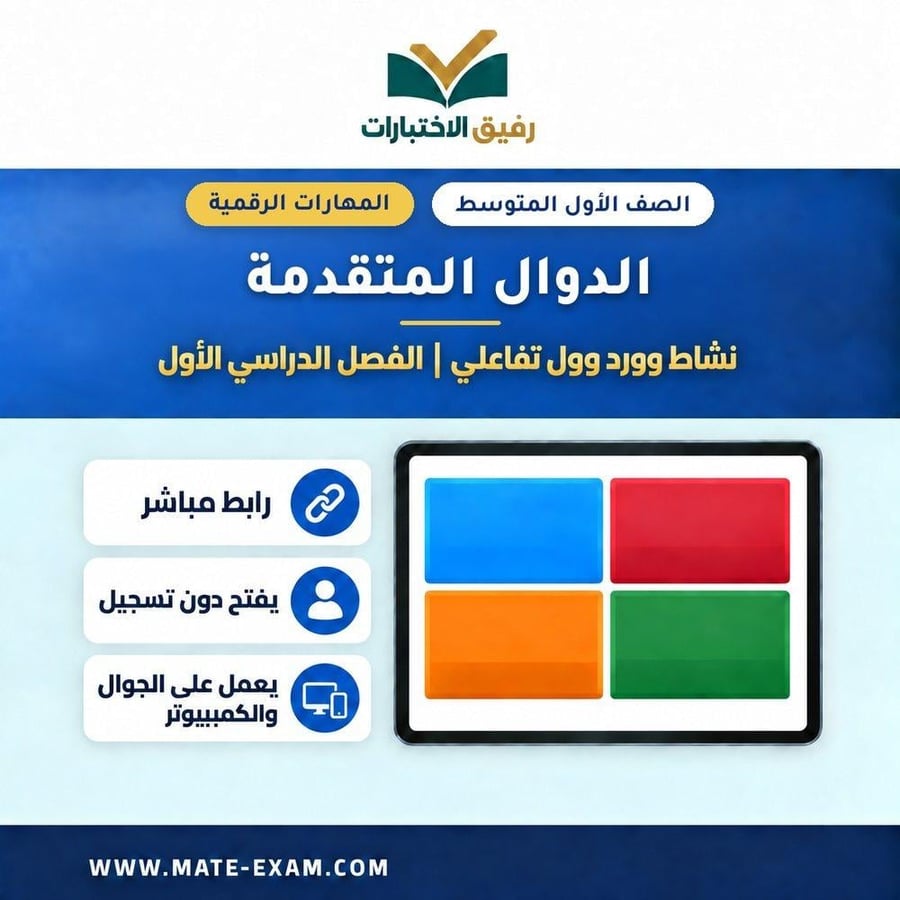 رفيق الاختبارات

الصف الأول المتوسط

المهارات الرقمية

الدوال المتقدمة

نشاط وورد وول تفاعلي | الفصل الدراسي الأول

رابط مباشر

يفتح دون تسجيل

يعمل على الجوال والكمبيوتر

WWW.MATE-EXAM.COM